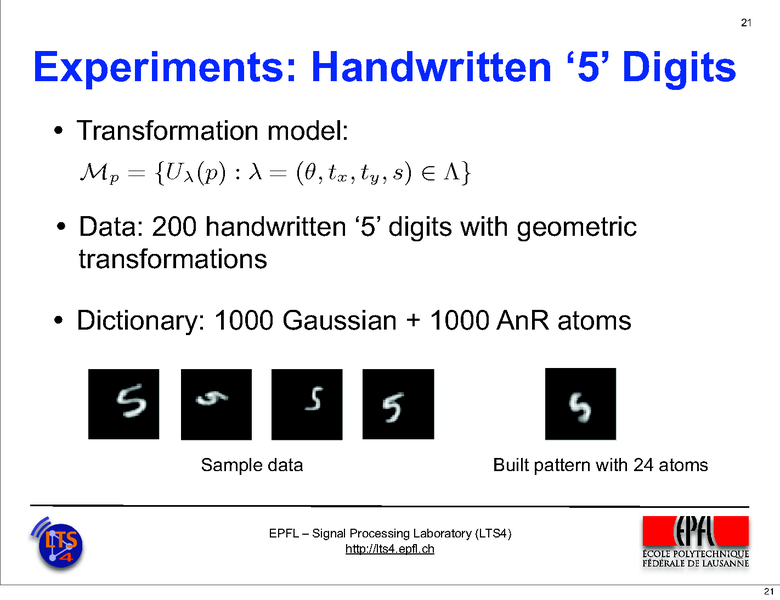 21

Experiments: Handwritten ‘5’ Digits

• Transformation model:

$\mathcal{M}_p = \{U_\lambda(p) : \lambda = (\theta, t_x, t_y, s) \in \Lambda\}$

• Data: 200 handwritten ‘5’ digits with geometric transformations

• Dictionary: 1000 Gaussian + 1000 AnR atoms

Sample data

Built pattern with 24 atoms

LTS 4

EPFL – Signal Processing Laboratory (LTS4)
http://lts4.epfl.ch

EPFL
ÉCOLE POLYTECHNIQUE
FÉDÉRALE DE LAUSANNE

21